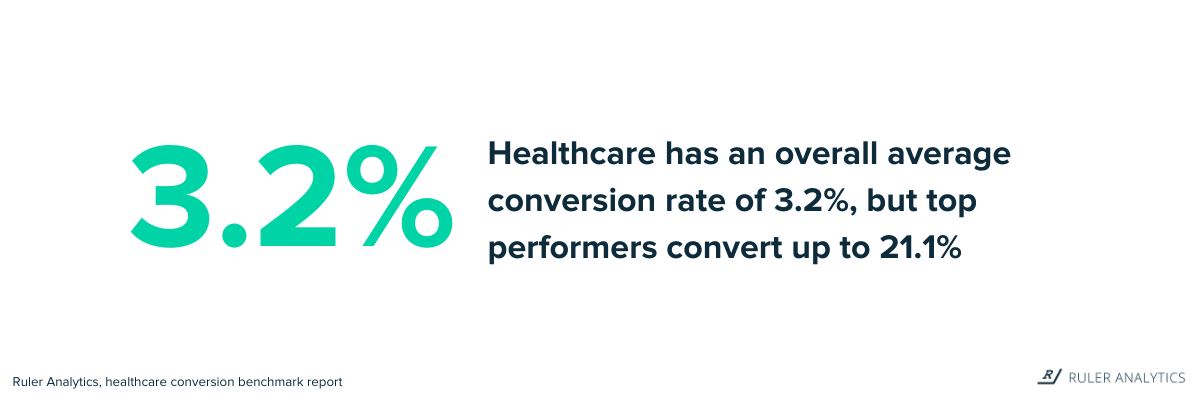 3.2%

Healthcare has an overall average conversion rate of 3.2%, but top performers convert up to 21.1%

Ruler Analytics, healthcare conversion benchmark report

R/ RULER ANALYTICS